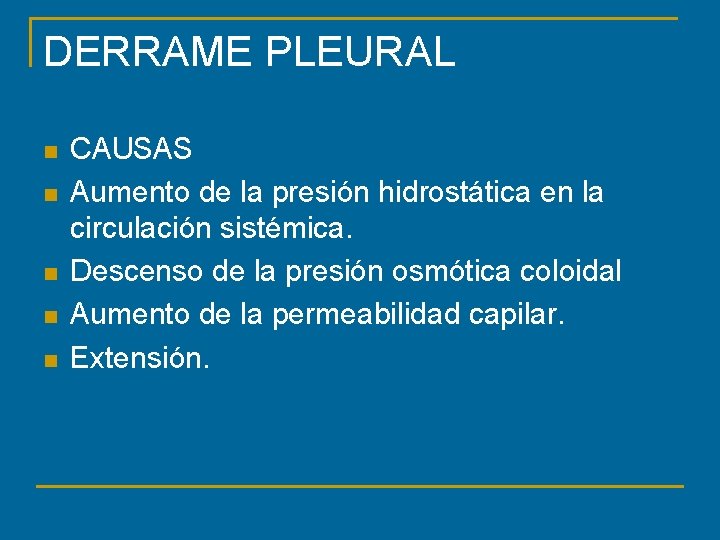 DERRAME PLEURAL

• CAUSAS
• Aumento de la presión hidrostática en la circulación sistémica.
• Descenso de la presión osmótica coloidal
• Aumento de la permeabilidad capilar.
• Extensión.